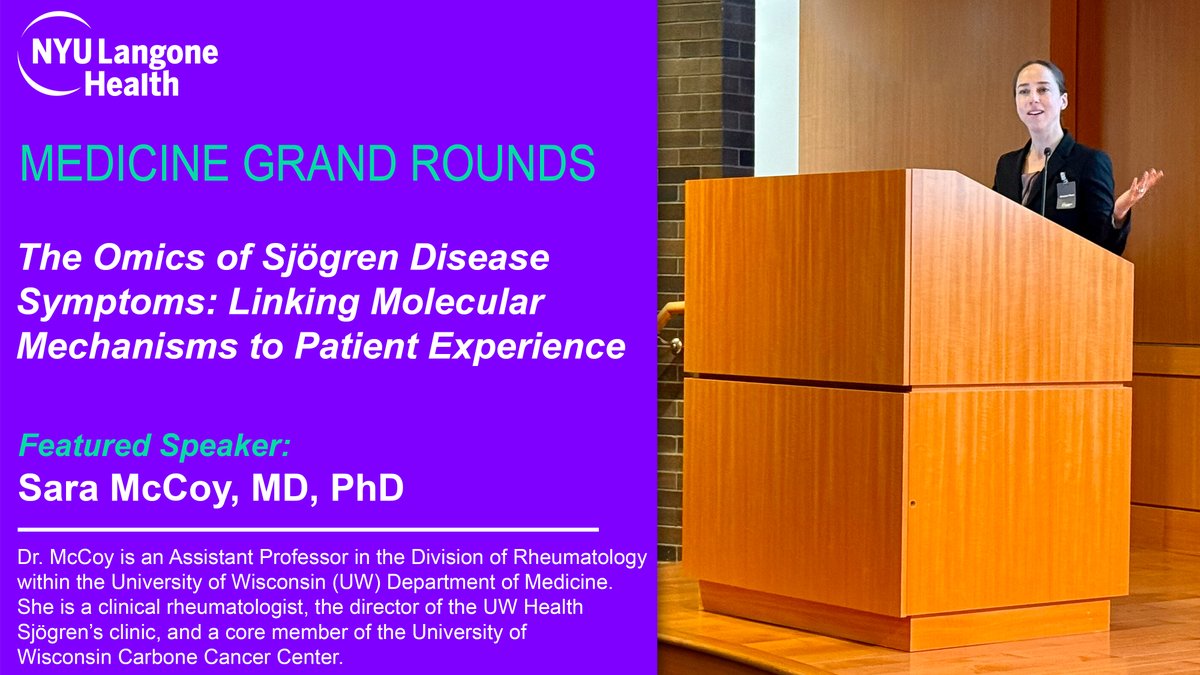 NYU Langone Health

MEDICINE GRAND ROUNDS

The Omics of Sjögren Disease Symptoms: Linking Molecular Mechanisms to Patient Experience

Featured Speaker:
Sara McCoy, MD, PhD

Dr. McCoy is an Assistant Professor in the Division of Rheumatology within the University of Wisconsin (UW) Department of Medicine. She is a clinical rheumatologist, the director of the UW Health Sjögren's clinic, and a core member of the University of Wisconsin Carbone Cancer Center.